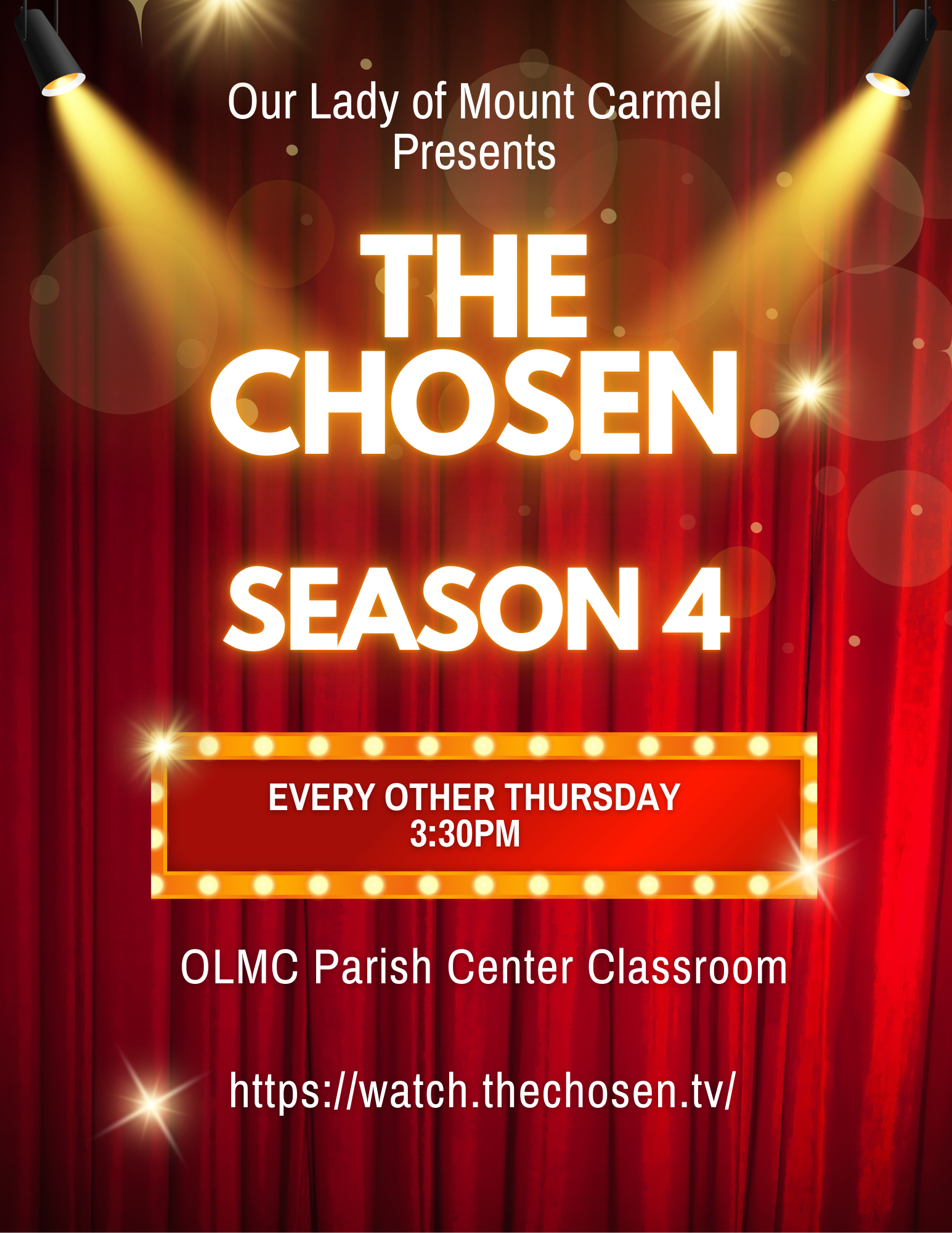 Our Lady of Mount Carmel
Presents

THE
CHOSEN

SEASON 4

EVERY OTHER THURSDAY
3:30PM

OLMC Parish Center Classroom

https://watch.thechosen.tv/